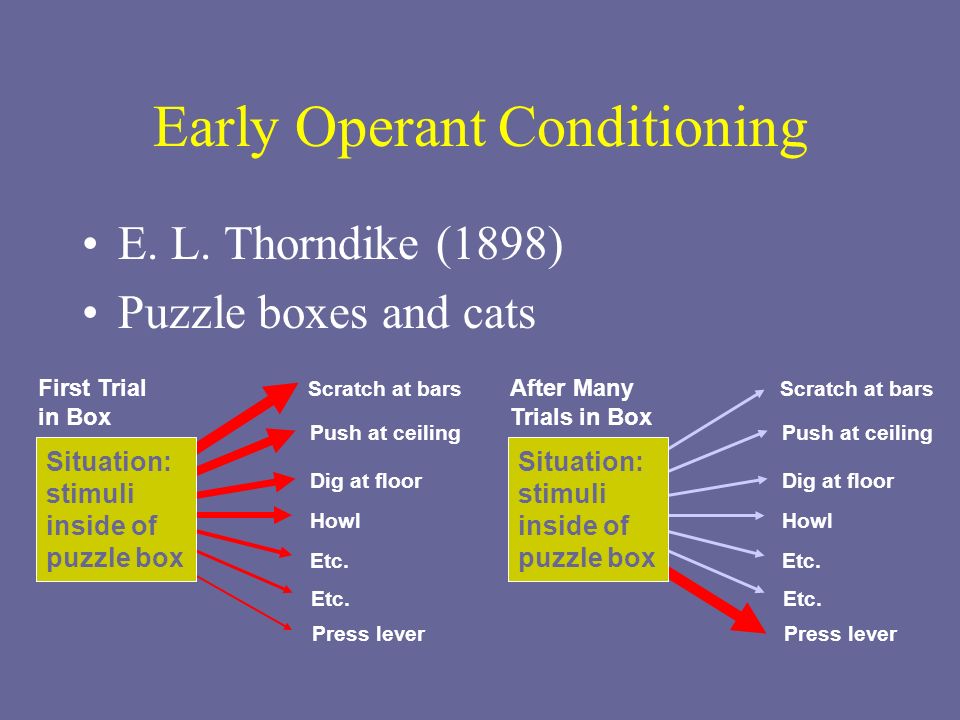 Early Operant Conditioning

• E. L. Thorndike (1898)
• Puzzle boxes and cats

First Trial in Box

Situation: stimuli inside of puzzle box

Scratch at bars
Push at ceiling
Dig at floor
Howl
Etc.
Etc.
Press lever

After Many Trials in Box

Situation: stimuli inside of puzzle box

Scratch at bars
Push at ceiling
Dig at floor
Howl
Etc.
Etc.
Press lever